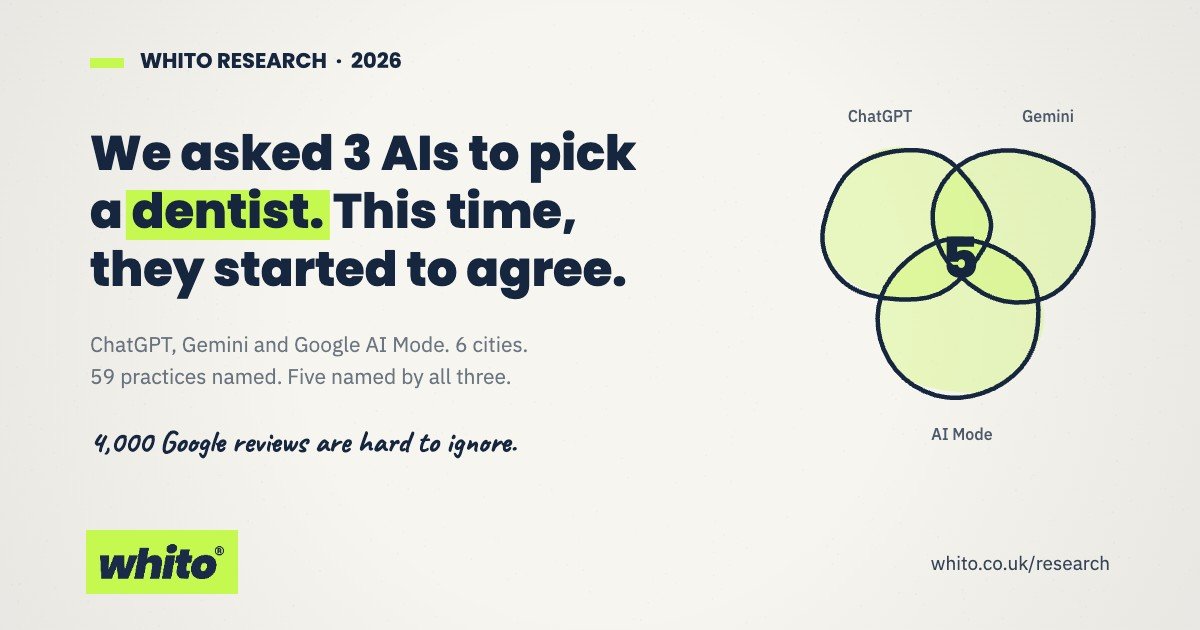 WHITO RESEARCH · 2026

We asked 3 AIs to pick a dentist. This time, they started to agree.

ChatGPT, Gemini and Google AI Mode. 6 cities. 59 practices named. Five named by all three.

4,000 Google reviews are hard to ignore.

ChatGPT

Gemini

5

AI Mode

whito®

whito.co.uk/research